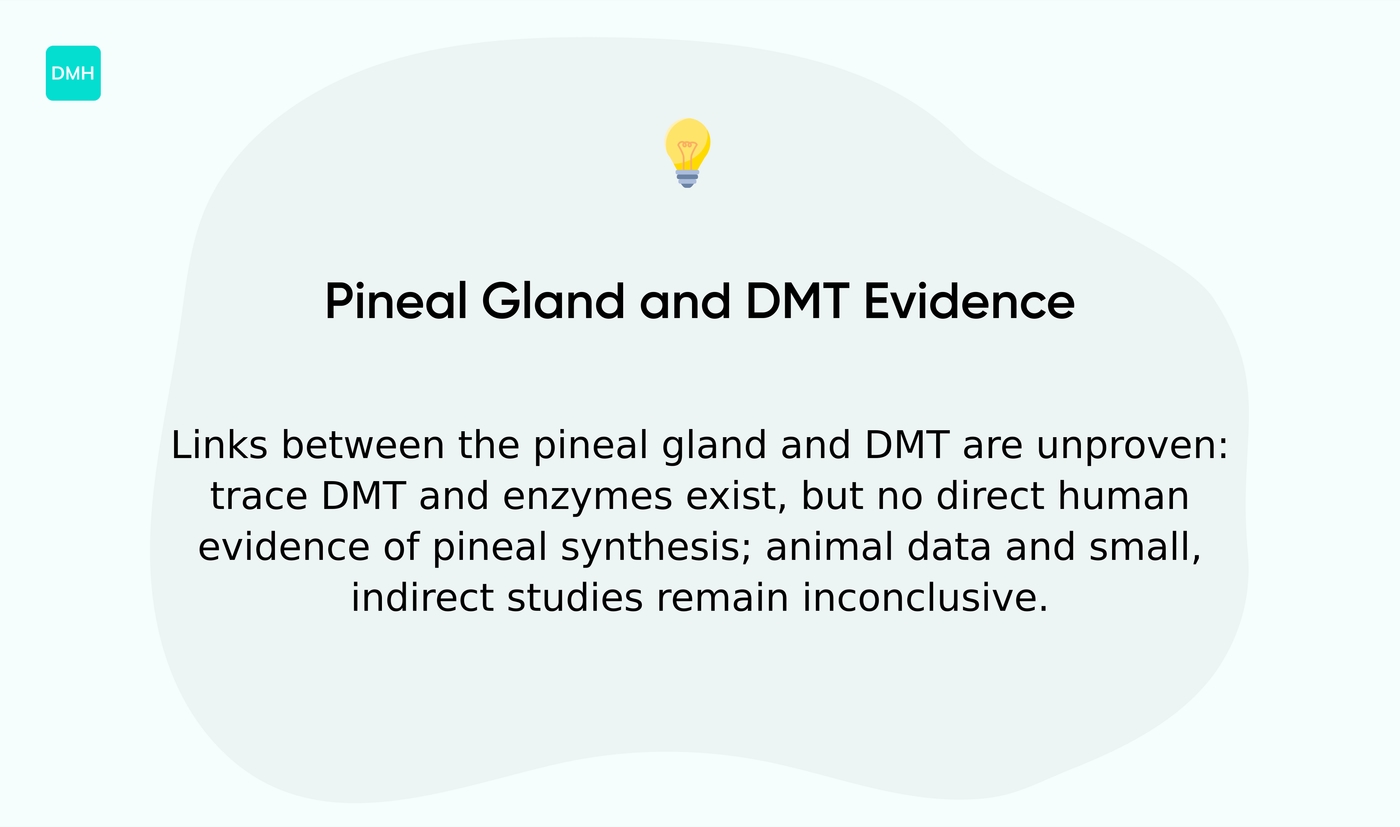 DMH

Pineal Gland and DMT Evidence

Links between the pineal gland and DMT are unproven: trace DMT and enzymes exist, but no direct human evidence of pineal synthesis; animal data and small, indirect studies remain inconclusive.